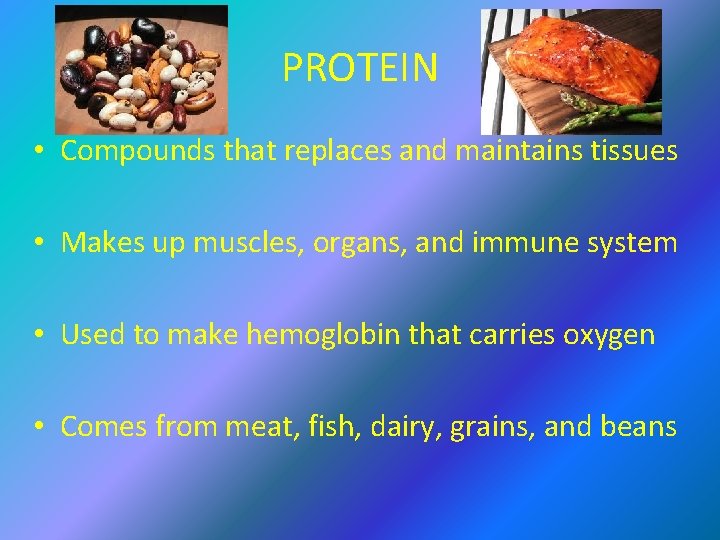 PROTEIN

• Compounds that replaces and maintains tissues

• Makes up muscles, organs, and immune system

• Used to make hemoglobin that carries oxygen

• Comes from meat, fish, dairy, grains, and beans